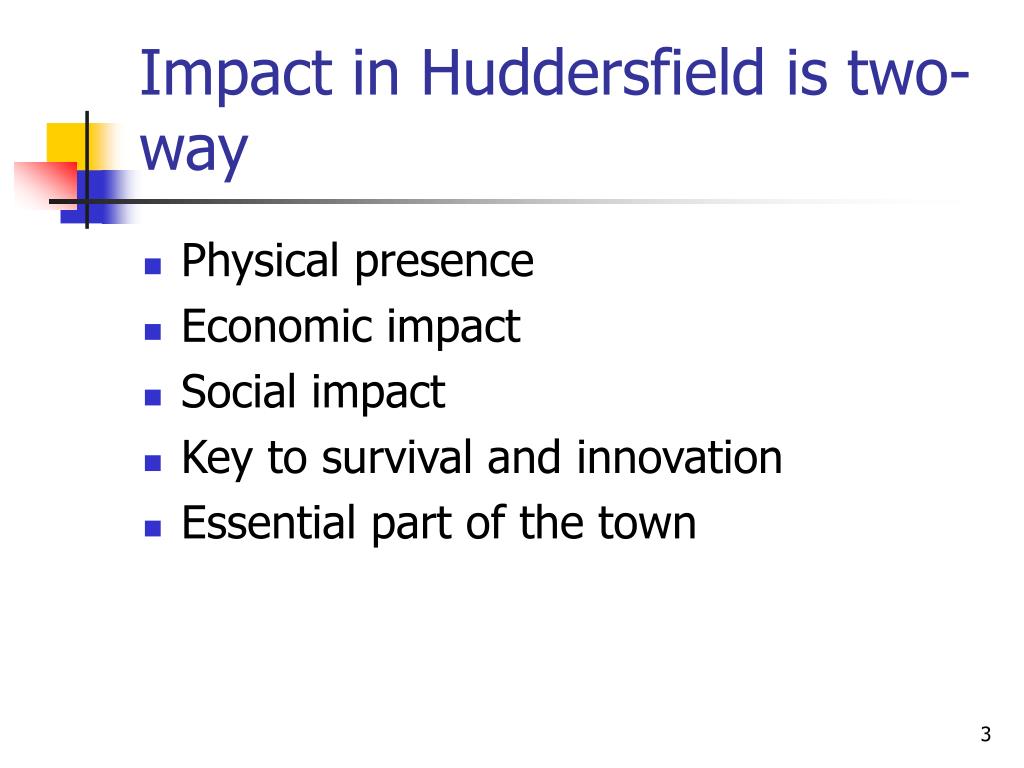 Impact in Huddersfield is two-way

- Physical presence
- Economic impact
- Social impact
- Key to survival and innovation
- Essential part of the town

3